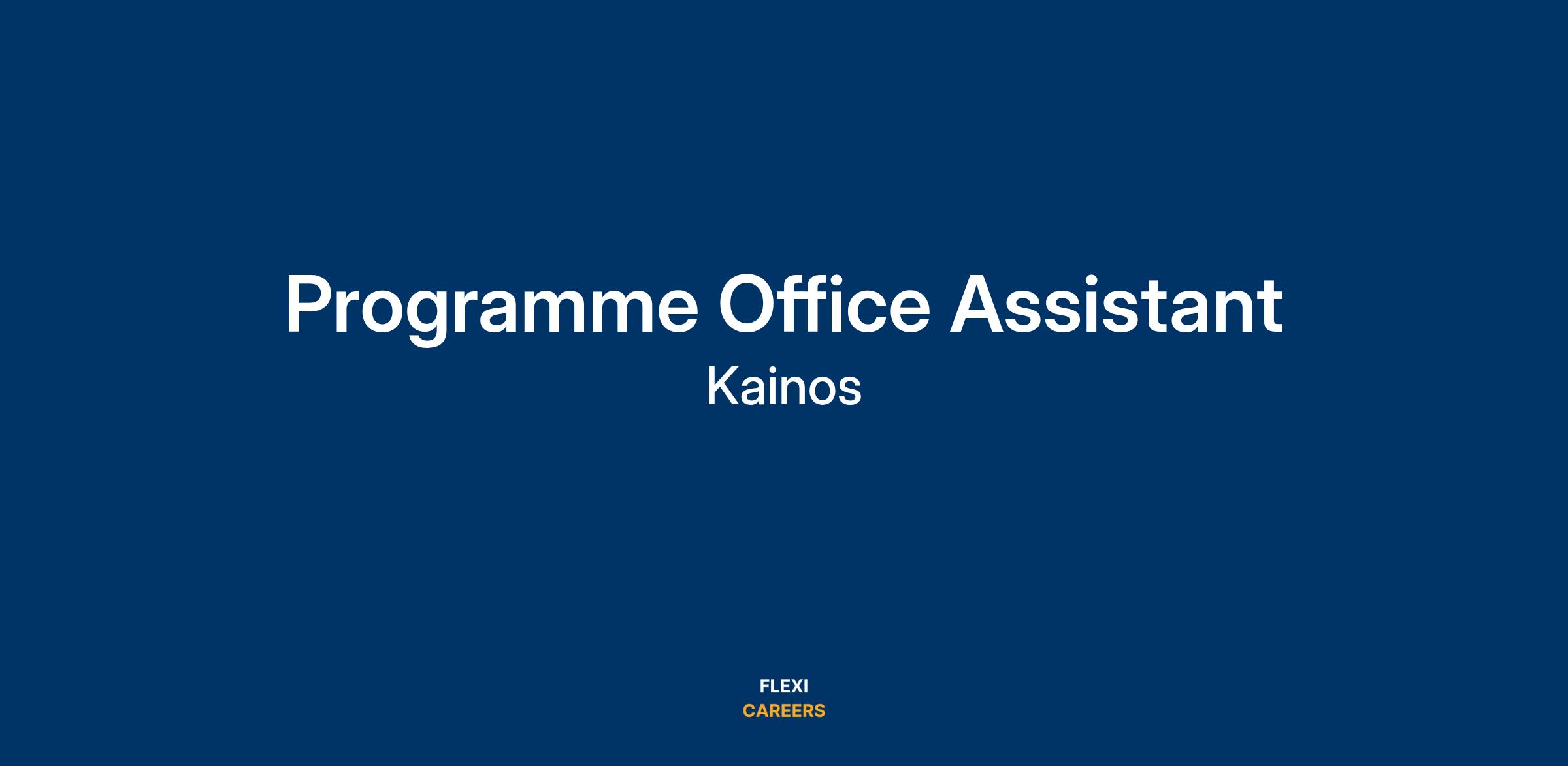 Programme Office Assistant

Kainos

FLEXI
CAREERS